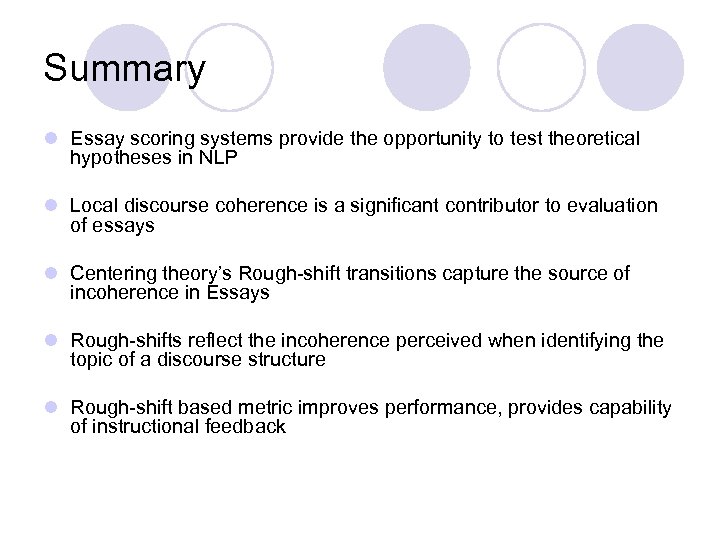 Summary

Essay scoring systems provide the opportunity to test theoretical hypotheses in NLP

Local discourse coherence is a significant contributor to evaluation of essays

Centering theory's Rough-shift transitions capture the source of incoherence in Essays

Rough-shifts reflect the incoherence perceived when identifying the topic of a discourse structure

Rough-shift based metric improves performance, provides capability of instructional feedback